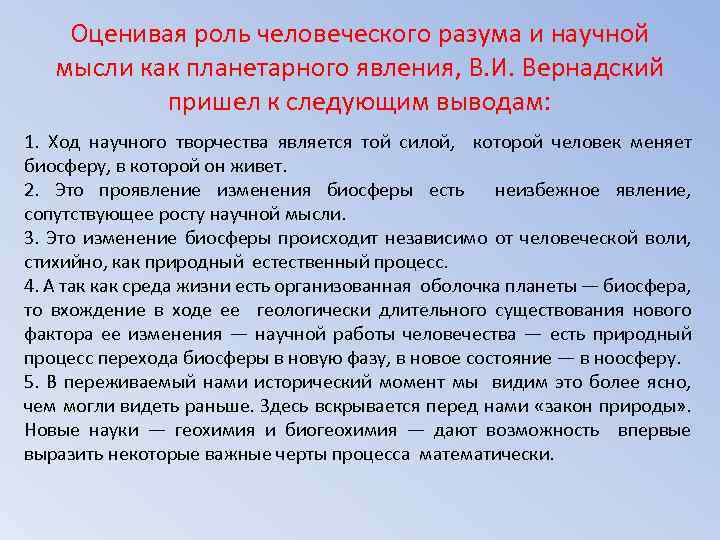 Оценивая роль человеческого разума и научной мысли как планетарного явления, В.И. Вернадский пришел к следующим выводам:

1. Ход научного творчества является той силой, которой человек меняет биосферу, в которой он живет.
2. Это проявление изменения биосферы есть неизбежное явление, сопутствующее росту научной мысли.
3. Это изменение биосферы происходит независимо от человеческой воли, стихийно, как природный естественный процесс.
4. А так как среда жизни есть организованная оболочка планеты — биосфера, то вхождение в ходе ее геологически длительного существования нового фактора ее изменения — научной работы человечества — есть природный процесс перехода биосферы в новую фазу, в новое состояние — в ноосферу.
5. В переживаемый нами исторический момент мы видим это более ясно, чем могли видеть раньше. Здесь вскрывается перед нами «закон природы». Новые науки — геохимия и биогеохимия — дают возможность впервые выразить некоторые важные черты процесса математически.